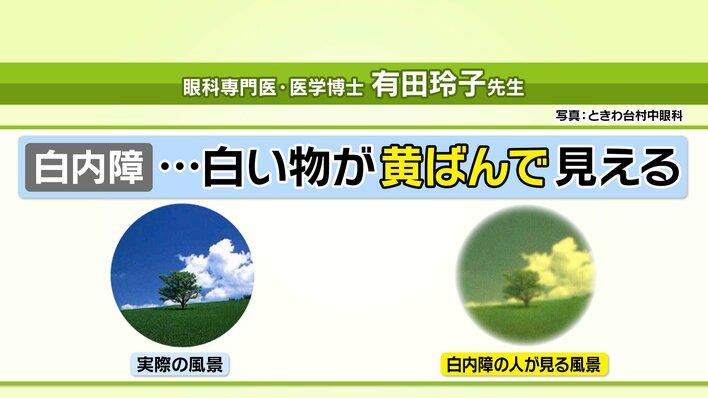 眼科専門医・医学博士 有田玲子先生

写真：ときわ台村中眼科

白内障 …白い物が黄ばんで見える

実際の風景

白内障の人が見る風景